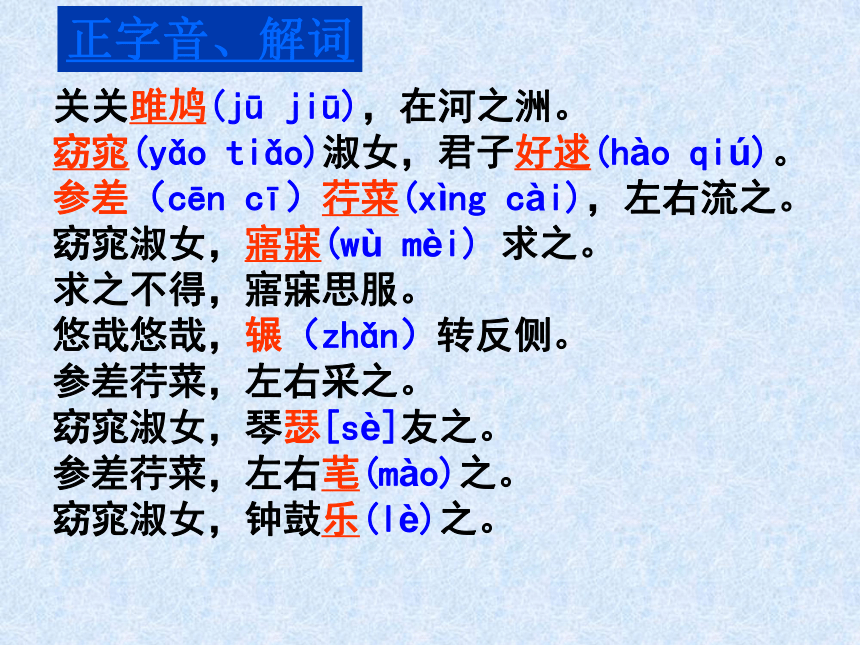 正字音、解词

关关雎鸠(jū jiū)，在河之洲。
窈窕(yǎo tiǎo)淑女，君子好逑(hào qiú)。
参差（cēn cī）荇菜(xìng cài)，左右流之。
窈窕淑女，寤寐(wù mèi) 求之。
求之不得，寤寐思服。
悠哉悠哉，辗（zhǎn）转反侧。
参差荇菜，左右采之。
窈窕淑女，琴瑟[sè]友之。
参差荇菜，左右芼(mào)之。
窈窕淑女，钟鼓乐(lè)之。